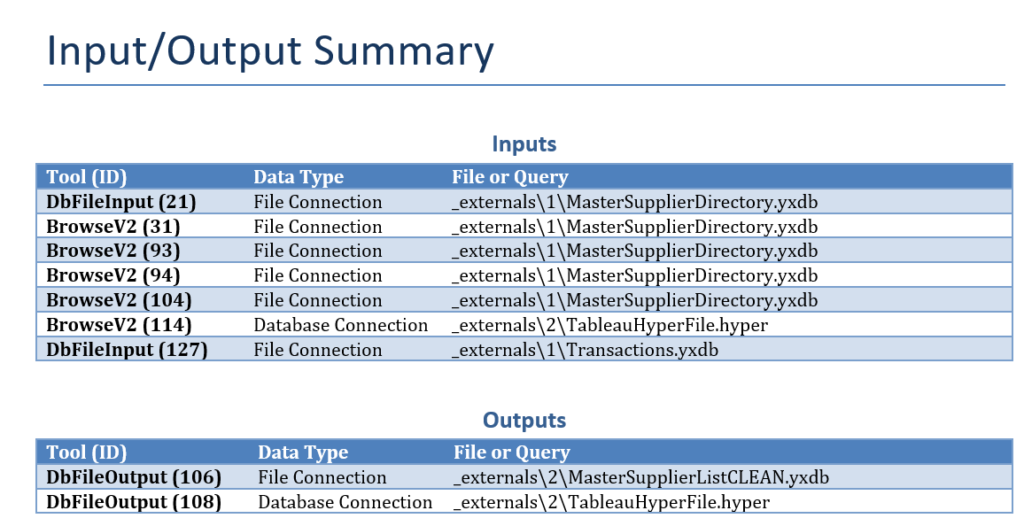 Input/Output Summary

Inputs

| Tool (ID) | Data Type | File or Query |
|---|---|---|
| DbFileInput (21) | File Connection | _externals\1\MasterSupplierDirectory.yxdb |
| BrowseV2 (31) | File Connection | _externals\1\MasterSupplierDirectory.yxdb |
| BrowseV2 (93) | File Connection | _externals\1\MasterSupplierDirectory.yxdb |
| BrowseV2 (94) | File Connection | _externals\1\MasterSupplierDirectory.yxdb |
| BrowseV2 (104) | File Connection | _externals\1\MasterSupplierDirectory.yxdb |
| BrowseV2 (114) | Database Connection | _externals\2\TableauHyperFile.hyper |
| DbFileInput (127) | File Connection | _externals\1\Transactions.yxdb |

Outputs

| Tool (ID) | Data Type | File or Query |
|---|---|---|
| DbFileOutput (106) | File Connection | _externals\2\MasterSupplierListCLEAN.yxdb |
| DbFileOutput (108) | Database Connection | _externals\2\TableauHyperFile.hyper |